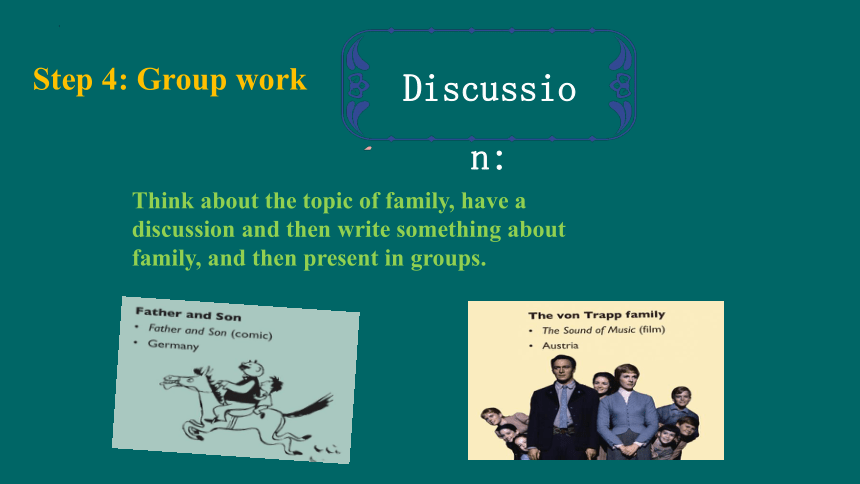 Step 4: Group work

Discussio
n:

Think about the topic of family, have a discussion and then write something about family, and then present in groups.

Father and Son
• Father and Son (comic)
• Germany

The von Trapp family
• The Sound of Music (film)
• Austria